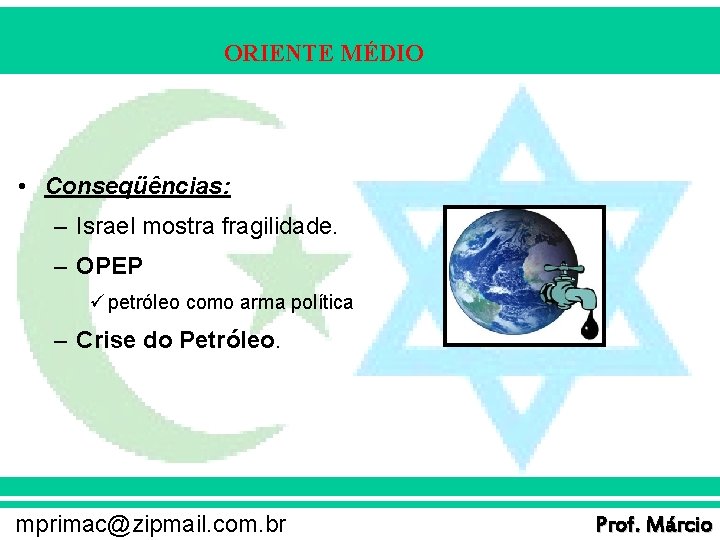 ORIENTE MÉDIO

• Conseqüências:
– Israel mostra fragilidade.
– OPEP
✓ petróleo como arma política
– Crise do Petróleo.

mprimac@zipmail.com.br

Prof. Márcio